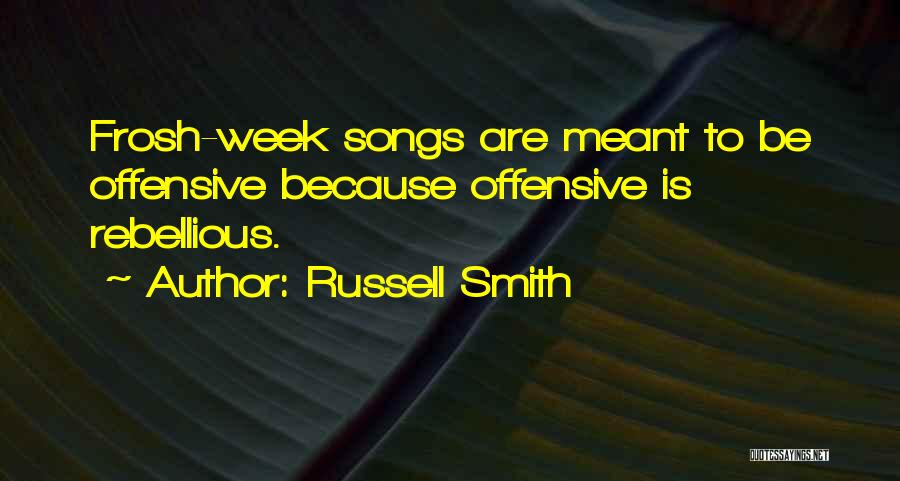 Frosh-week songs are meant to be offensive because offensive is rebellious.

~ Author: Russell Smith

QUOTESSAYINGS.NET